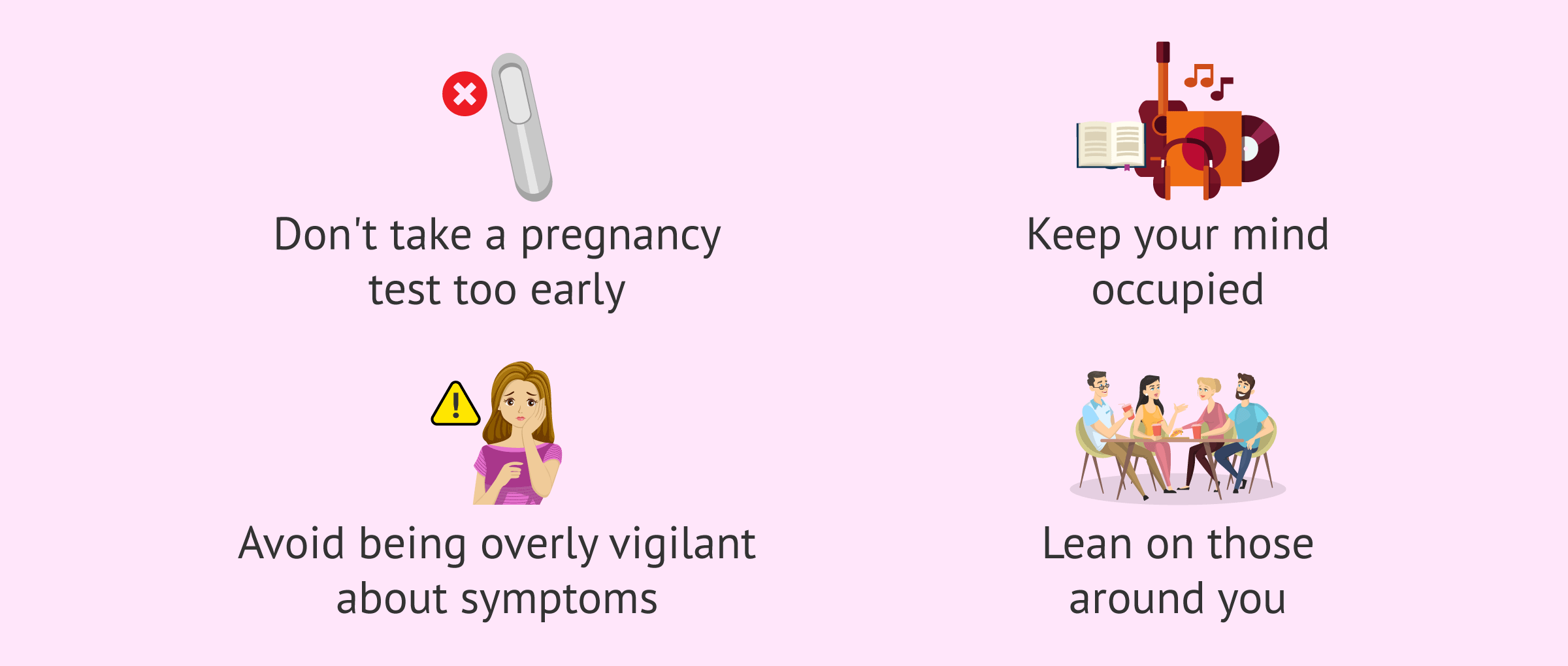 Don't take a pregnancy test too early

Keep your mind occupied

Avoid being overly vigilant about symptoms

Lean on those around you